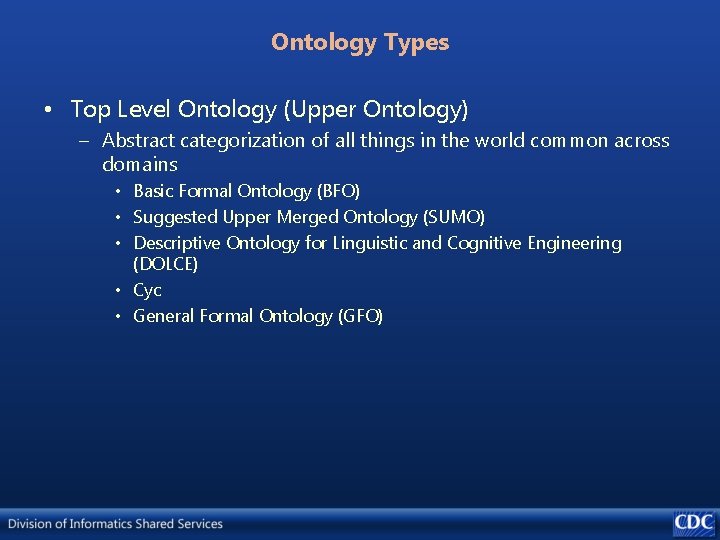 Ontology Types

• Top Level Ontology (Upper Ontology)

– Abstract categorization of all things in the world common across domains

• Basic Formal Ontology (BFO)
• Suggested Upper Merged Ontology (SUMO)
• Descriptive Ontology for Linguistic and Cognitive Engineering (DOLCE)
• Cyc
• General Formal Ontology (GFO)

Division of Informatics Shared Services

CDC